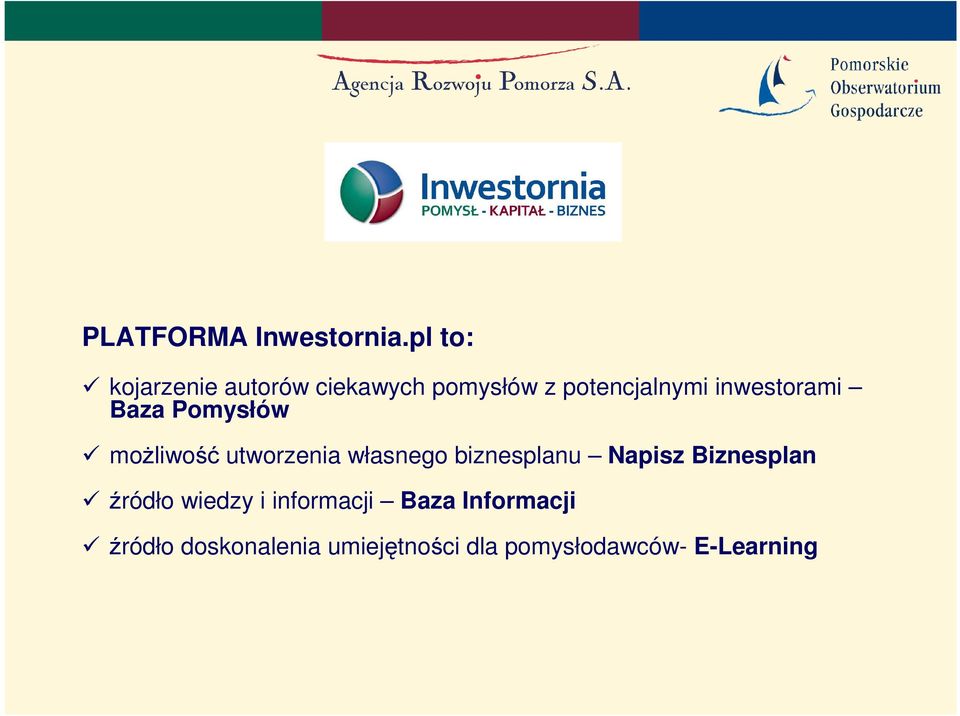 Agencja Rozwoju Pomorza S.A.

Pomorskie Obserwatorium Gospodarcze

Inwestornia
POMYSŁ - KAPITAŁ - BIZNES

PLATFORMA Inwestornia.pl to:

✓ kojarzenie autorów ciekawych pomysłów z potencjalnymi inwestorami – Baza Pomysłów

✓ możliwość utworzenia własnego biznesplanu – Napisz Biznesplan

✓ źródło wiedzy i informacji – Baza Informacji

✓ źródło doskonalenia umiejętności dla pomysłodawców- E-Learning